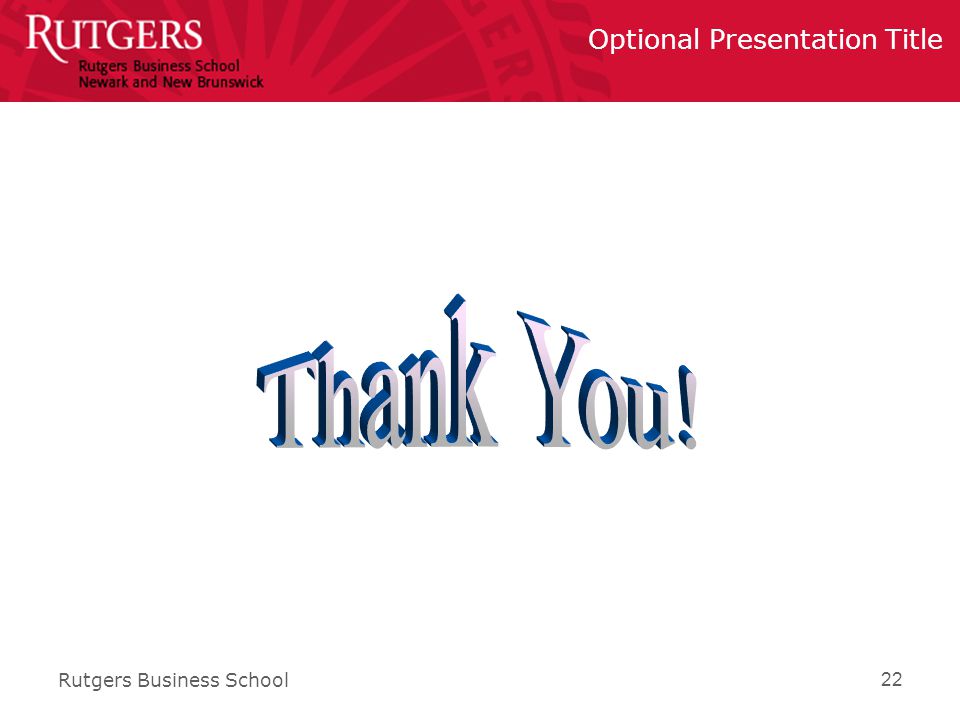 RUTGERS
Rutgers Business School
Newark and New Brunswick

Optional Presentation Title

Thank You!

Rutgers Business School

22